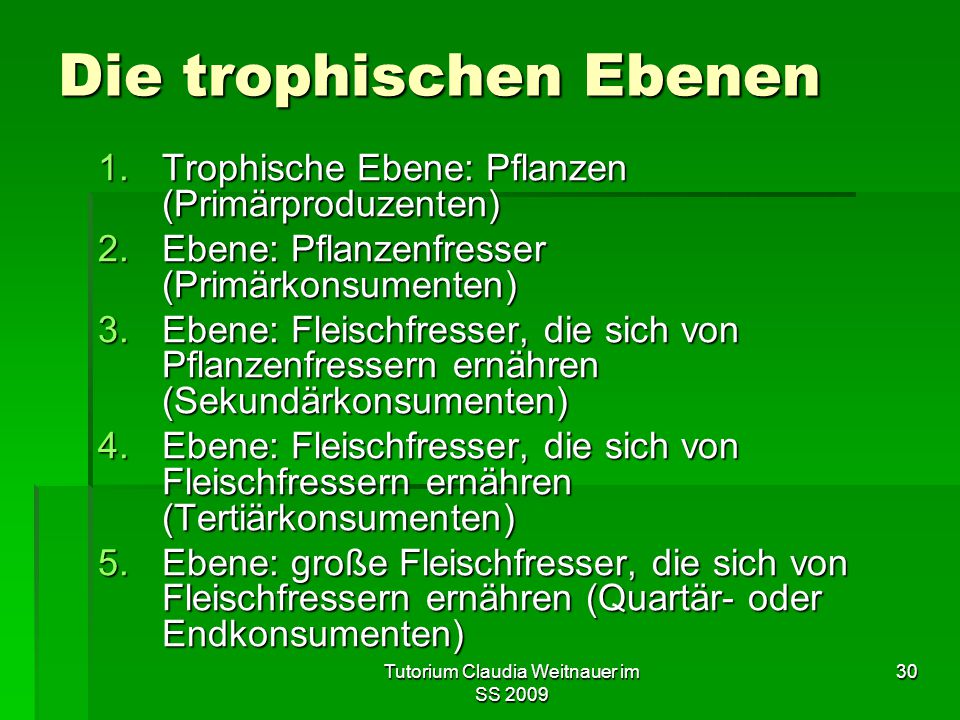 Die trophischen Ebenen

1. Trophische Ebene: Pflanzen (Primärproduzenten)
2. Ebene: Pflanzenfresser (Primärkonsumenten)
3. Ebene: Fleischfresser, die sich von Pflanzenfressern ernähren (Sekundärkonsumenten)
4. Ebene: Fleischfresser, die sich von Fleischfressern ernähren (Tertiärkonsumenten)
5. Ebene: große Fleischfresser, die sich von Fleischfressern ernähren (Quartär- oder Endkonsumenten)

Tutorium Claudia Weitnauer im SS 2009

30